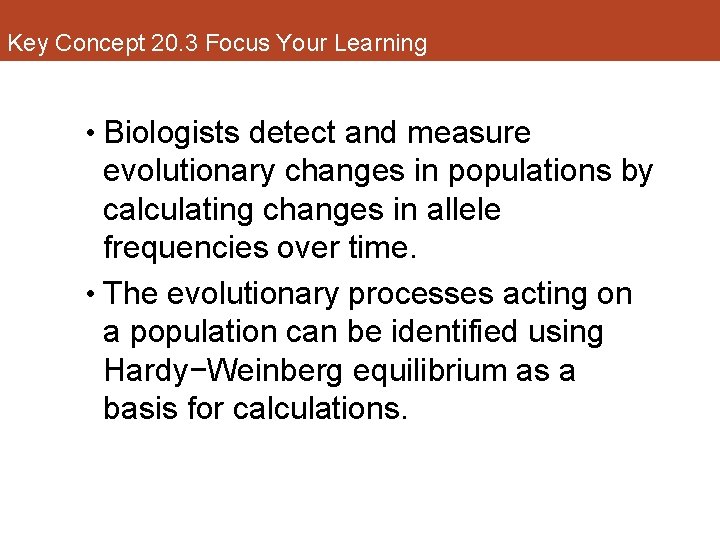 Key Concept 20.3 Focus Your Learning

• Biologists detect and measure evolutionary changes in populations by calculating changes in allele frequencies over time.

• The evolutionary processes acting on a population can be identified using Hardy−Weinberg equilibrium as a basis for calculations.